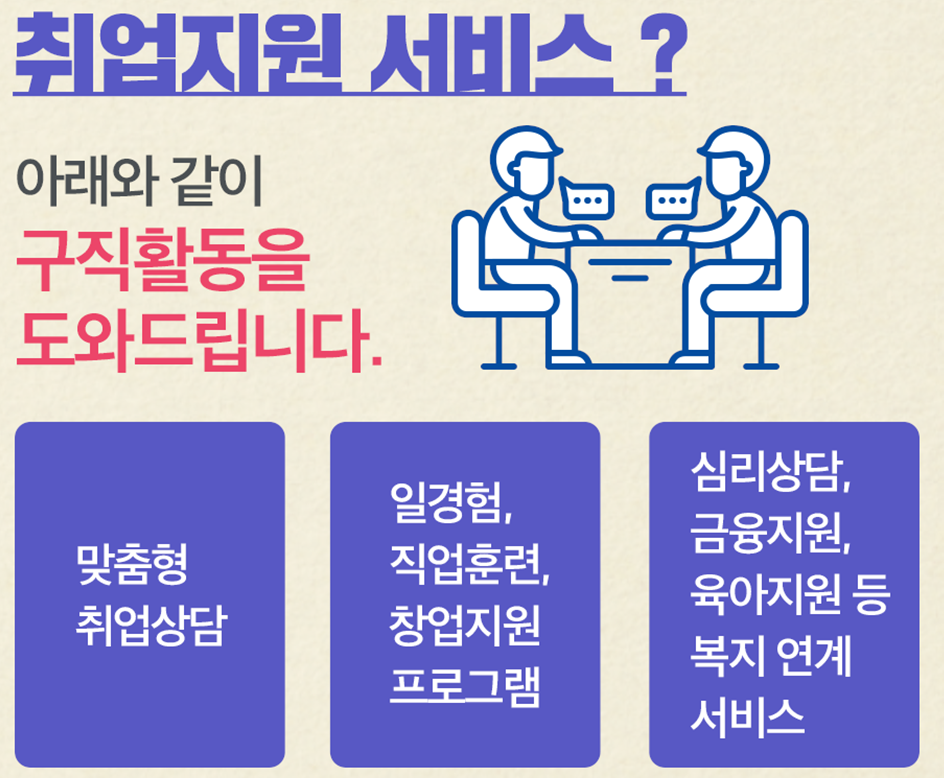 취업지원 서비스 ?

아래와 같이
구직활동을
도와드립니다.

맞춤형
취업상담

일경험,
직업훈련,
창업지원
프로그램

심리상담,
금융지원,
육아지원 등
복지 연계
서비스